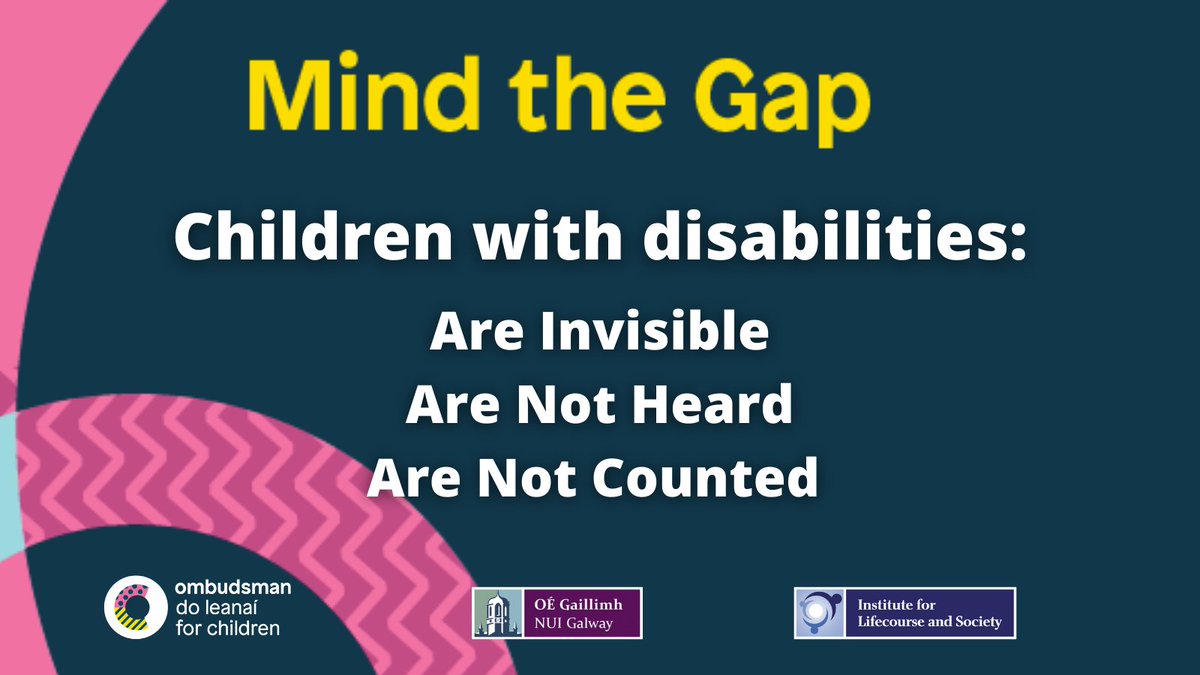 Mind the Gap

Children with disabilities:

Are Invisible
Are Not Heard
Are Not Counted

ombudsman
do leanaí
for children

OÉ Gaillimh
NUI Galway

Institute for
Lifecourse and Society